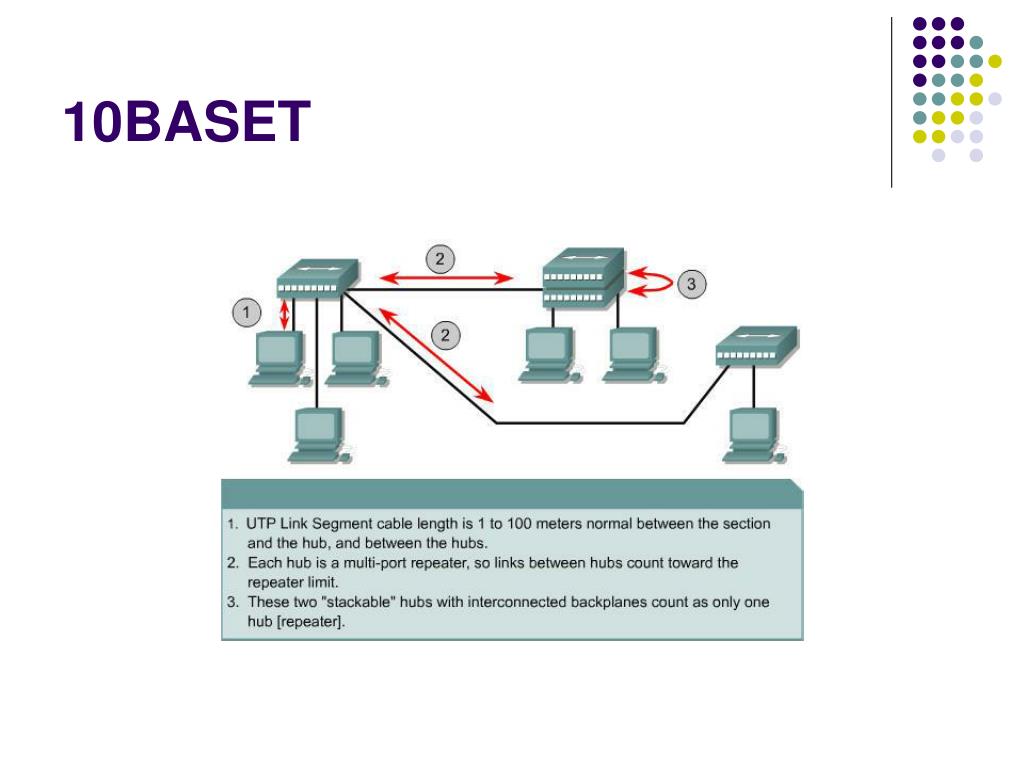 10BASET

2

3

1

2

1. UTP Link Segment cable length is 1 to 100 meters normal between the section and the hub, and between the hubs.
2. Each hub is a multi-port repeater, so links between hubs count toward the repeater limit.
3. These two "stackable" hubs with interconnected backplanes count as only one hub [repeater].